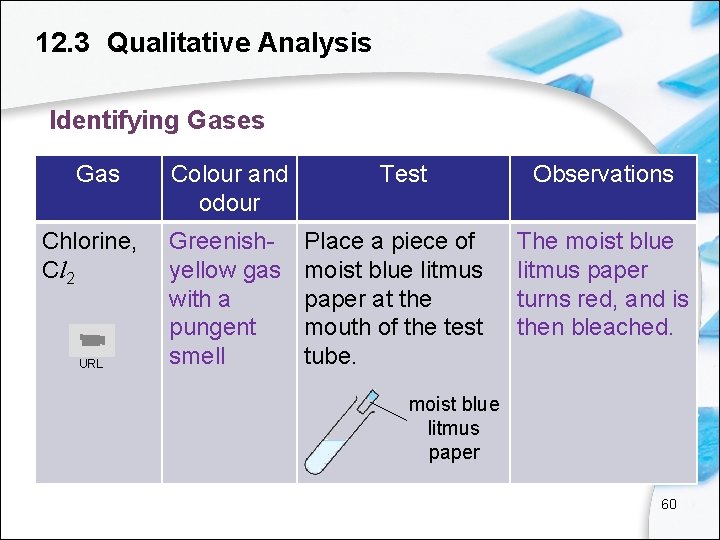 12.3 Qualitative Analysis

Identifying Gases

| Gas | Colour and odour | Test | Observations |
|---|---|---|---|
| Chlorine, $Cl_2$ URL | Greenish-yellow gas with a pungent smell | Place a piece of moist blue litmus paper at the mouth of the test tube. moist blue litmus paper | The moist blue litmus paper turns red, and is then bleached. |

60